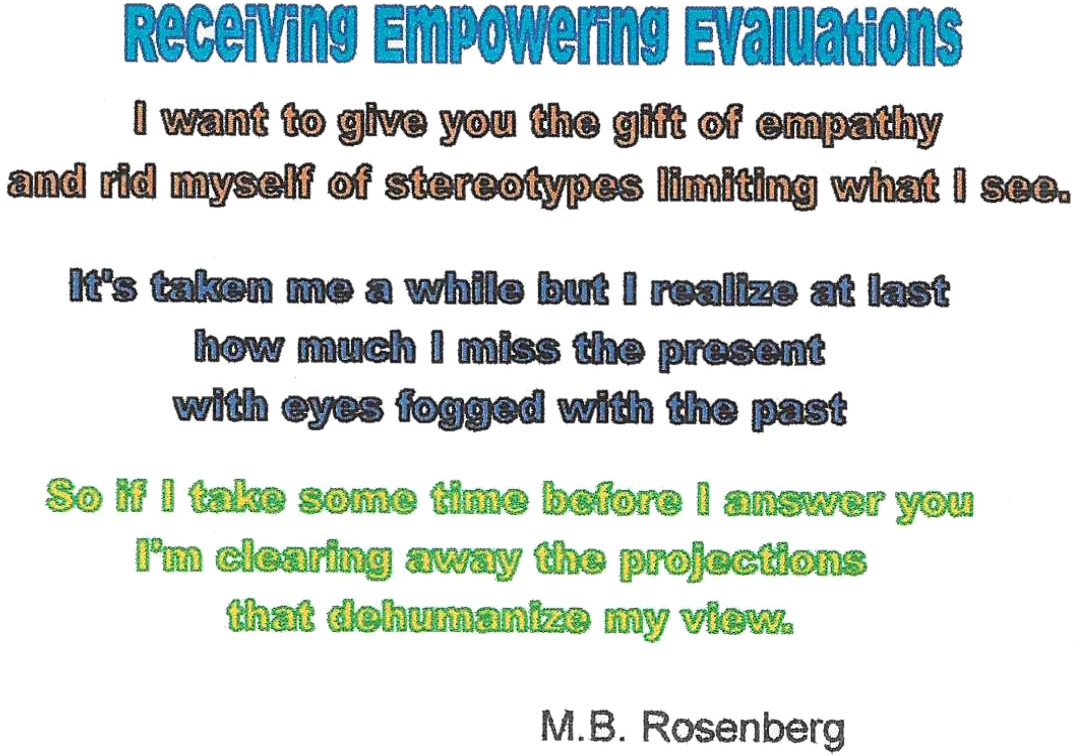 Receiving Empowering Evaluations

I want to give you the gift of empathy
and rid myself of stereotypes limiting what I see.

It's taken me a while but I realize at last
how much I miss the present
with eyes fogged with the past

So if I take some time before I answer you
I'm clearing away the projections
that dehumanize my view.

M.B. Rosenberg